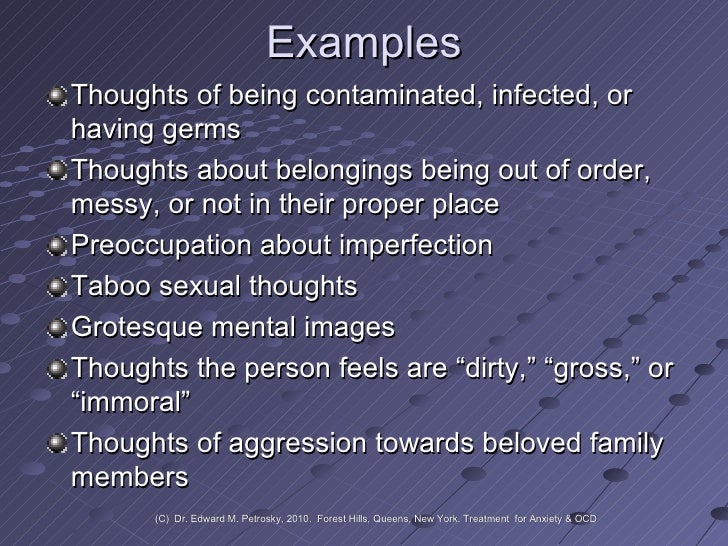 Examples

Thoughts of being contaminated, infected, or having germs

Thoughts about belongings being out of order, messy, or not in their proper place

Preoccupation about imperfection

Taboo sexual thoughts

Grotesque mental images

Thoughts the person feels are “dirty,” “gross,” or “immoral”

Thoughts of aggression towards beloved family members

(C) Dr. Edward M. Petrosky, 2010. Forest Hills, Queens, New York. Treatment for Anxiety & OCD